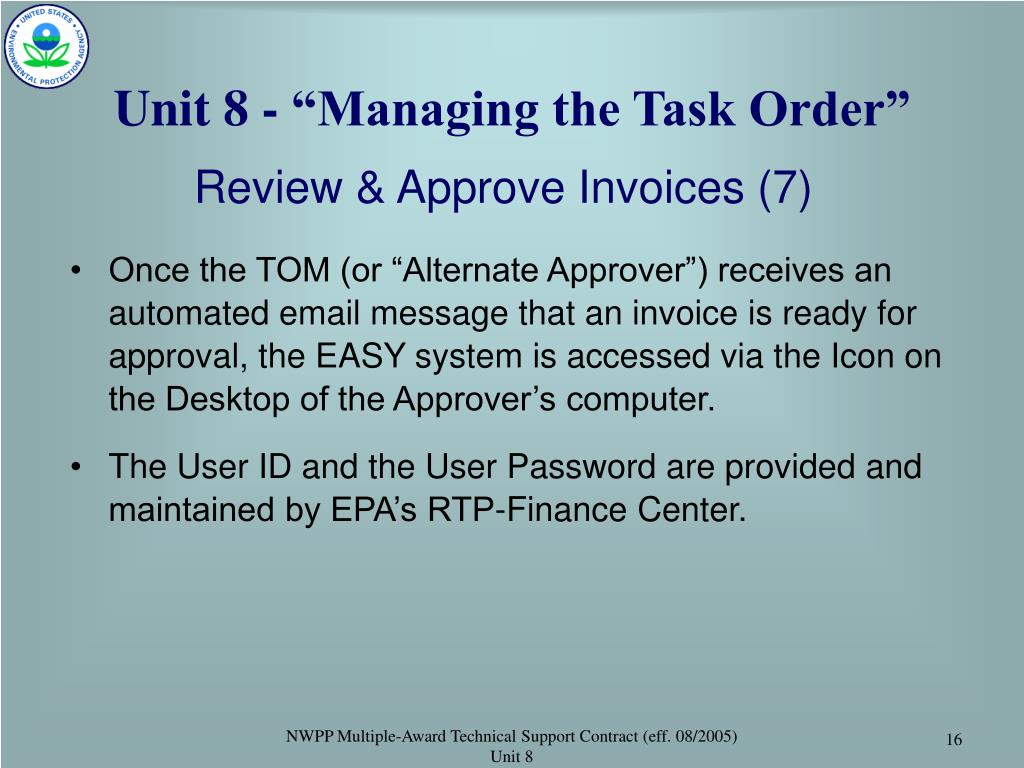 UNITED STATES ENVIRONMENTAL PROTECTION AGENCY

Unit 8 - “Managing the Task Order”

Review & Approve Invoices (7)

• Once the TOM (or “Alternate Approver”) receives an automated email message that an invoice is ready for approval, the EASY system is accessed via the Icon on the Desktop of the Approver’s computer.

• The User ID and the User Password are provided and maintained by EPA’s RTP-Finance Center.

NWPP Multiple-Award Technical Support Contract (eff. 08/2005)
Unit 8

16